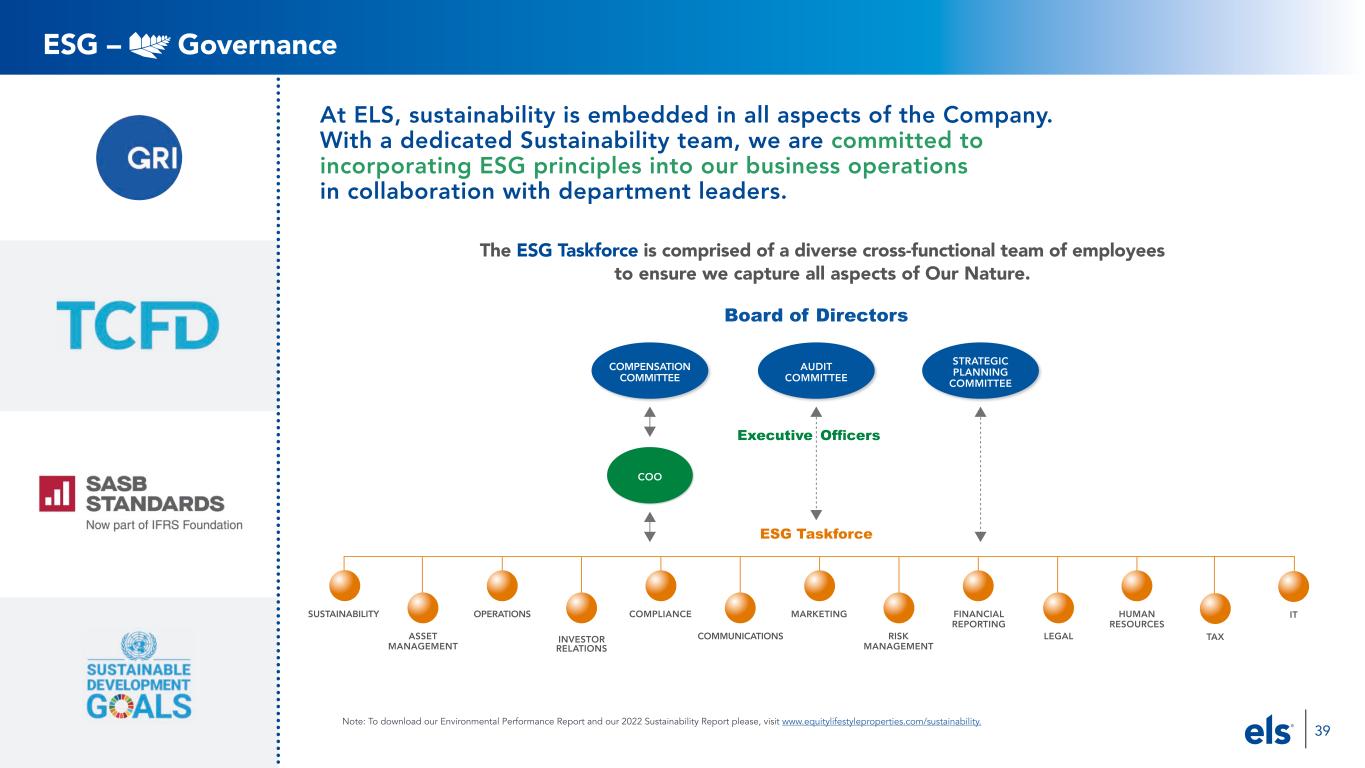 ESG – Governance

GRI

TCFD

SASB STANDARDS
Now part of IFRS Foundation

SUSTAINABLE DEVELOPMENT GOALS

At ELS, sustainability is embedded in all aspects of the Company. With a dedicated Sustainability team, we are committed to incorporating ESG principles into our business operations in collaboration with department leaders.

The ESG Taskforce is comprised of a diverse cross-functional team of employees to ensure we capture all aspects of Our Nature.

Board of Directors

COMPENSATION COMMITTEE

AUDIT COMMITTEE

STRATEGIC PLANNING COMMITTEE

Executive Officers

COO

ESG Taskforce

SUSTAINABILITY

ASSET MANAGEMENT

OPERATIONS

INVESTOR RELATIONS

COMPLIANCE

COMMUNICATIONS

MARKETING

RISK MANAGEMENT

FINANCIAL REPORTING

LEGAL

HUMAN RESOURCES

TAX

IT

Note: To download our Environmental Performance Report and our 2022 Sustainability Report please, visit www.equitylifestyleproperties.com/sustainability.

els

39